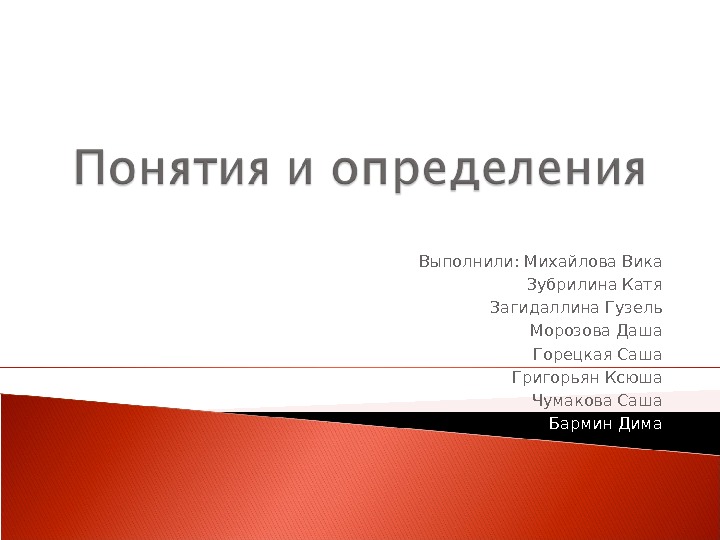 Понятия и определения

Выполнили: Михайлова Вика
Зубрилина Катя
Загидаллина Гузель
Морозова Даша
Горецкая Саша
Григорьян Ксюша
Чумакова Саша
Бармин Дима